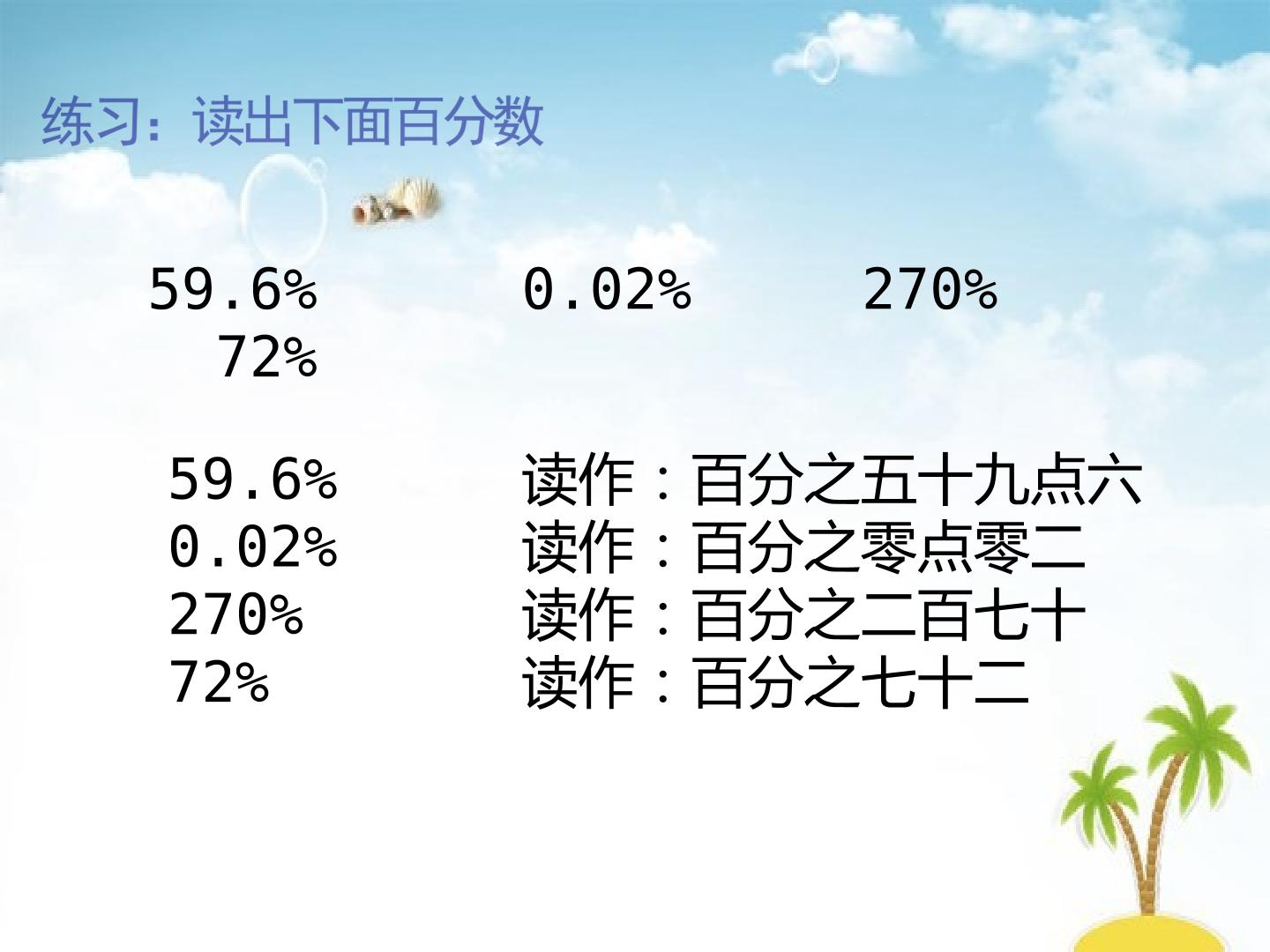 练习：读出下面百分数

59.6%   0.02%   270%
72%

59.6%   读作：百分之五十九点六
0.02%   读作：百分之零点零二
270%   读作：百分之二百七十
72%   读作：百分之七十二